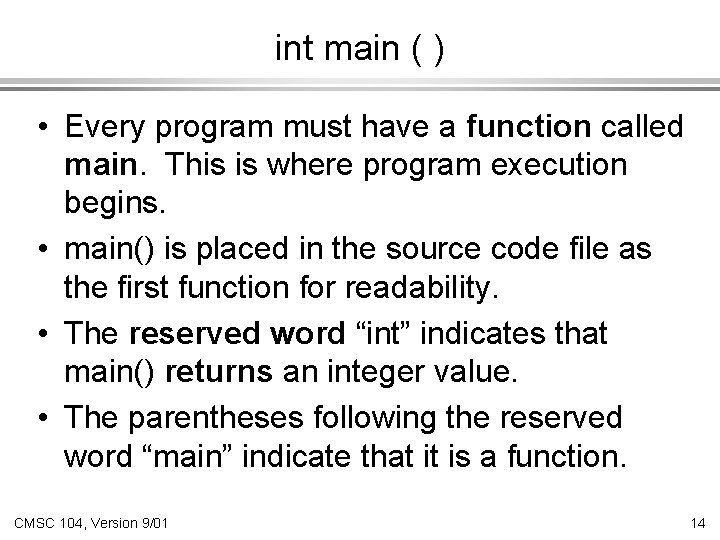 int main ( )

• Every program must have a function called main. This is where program execution begins.

• main() is placed in the source code file as the first function for readability.

• The reserved word “int” indicates that main() returns an integer value.

• The parentheses following the reserved word “main” indicate that it is a function.

CMSC 104, Version 9/01

14